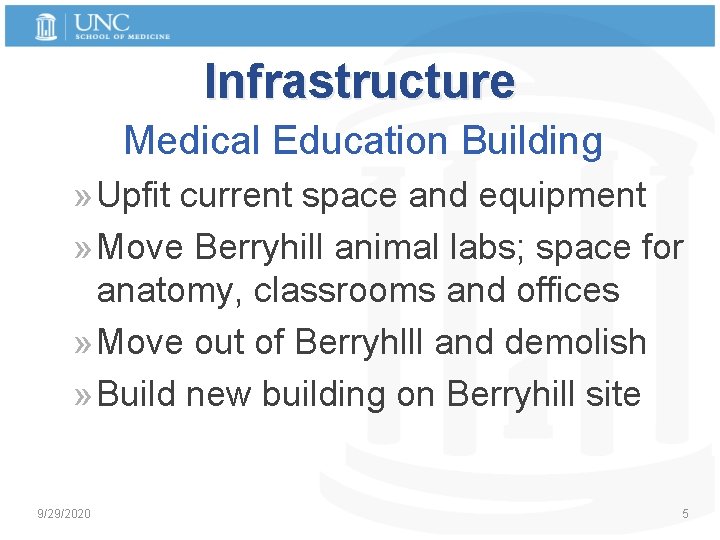 UNC
SCHOOL OF MEDICINE

Infrastructure

Medical Education Building

» Upfit current space and equipment

» Move Berryhill animal labs; space for anatomy, classrooms and offices

» Move out of Berryhlll and demolish

» Build new building on Berryhill site

9/29/2020

5